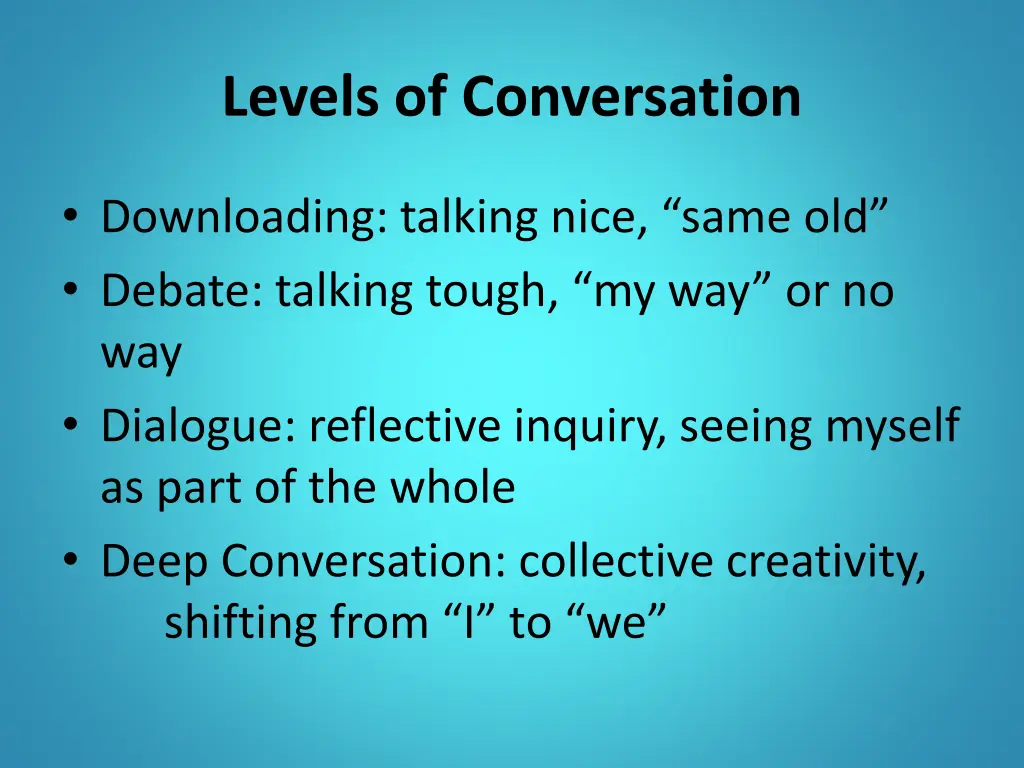 Levels of Conversation

• Downloading: talking nice, “same old”
• Debate: talking tough, “my way” or no way
• Dialogue: reflective inquiry, seeing myself as part of the whole
• Deep Conversation: collective creativity, shifting from “I” to “we”